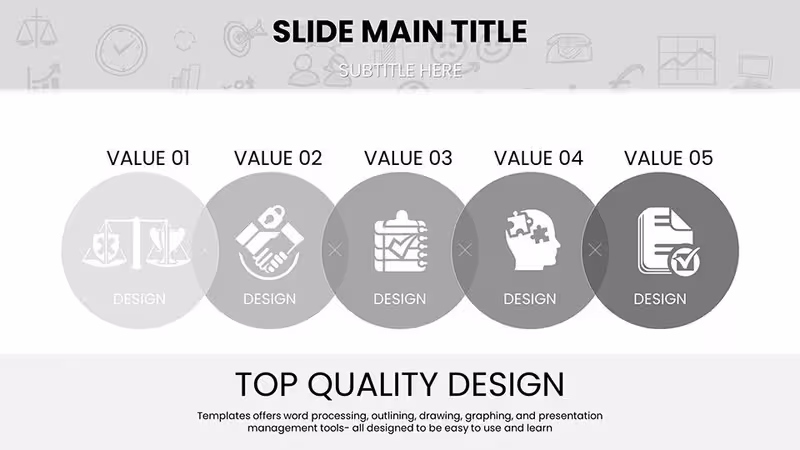 SLIDE MAIN TITLE

SUBTITLE HERE

VALUE 01

DESIGN

VALUE 02

DESIGN

VALUE 03

DESIGN

VALUE 04

DESIGN

VALUE 05

DESIGN

TOP QUALITY DESIGN

Templates offers word processing, outlining, drawing, graphing, and presentation management tools- all designed to be easy to use and learn